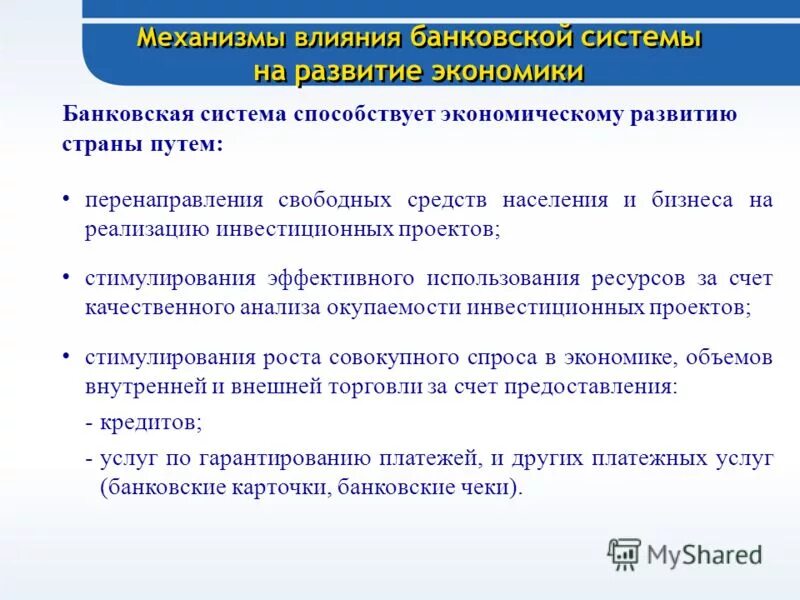 Механизмы влияния банковской системы на развитие экономики

Банковская система способствует экономическому развитию страны путем:

• перенаправления свободных средств населения и бизнеса на реализацию инвестиционных проектов;

• стимулирования эффективного использования ресурсов за счет качественного анализа окупаемости инвестиционных проектов;

• стимулирования роста совокупного спроса в экономике, объемов внутренней и внешней торговли за счет предоставления:

- кредитов;

- услуг по гарантированию платежей, и других платежных услуг (банковские карточки, банковские чеки).

MyShared